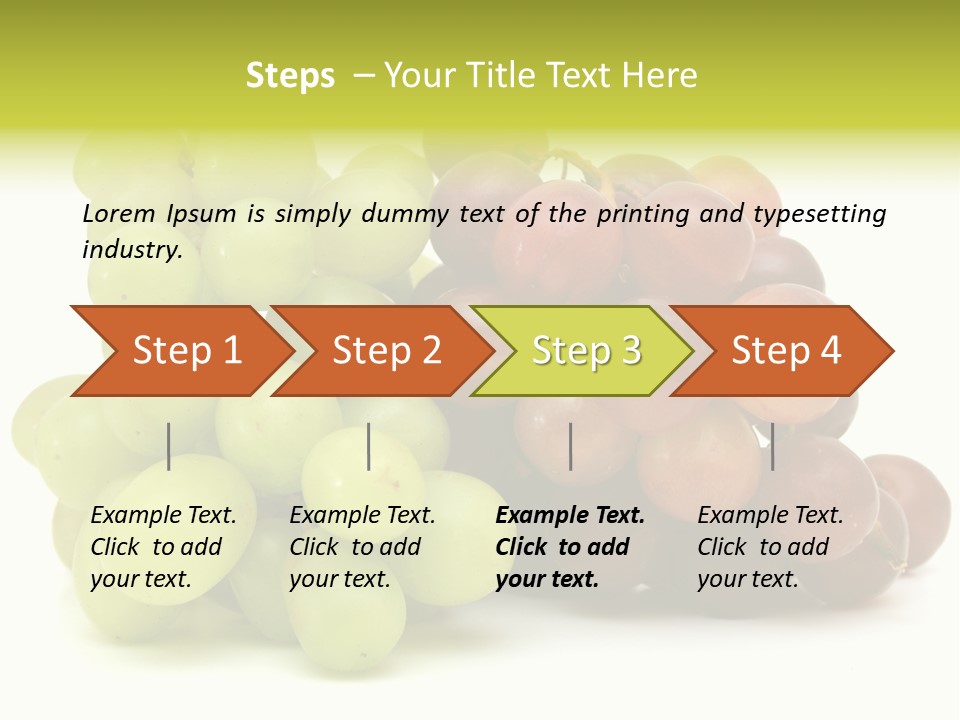 Steps – Your Title Text Here

Lorem Ipsum is simply dummy text of the printing and typesetting industry.

Step 1

Step 2

Step 3

Step 4

Example Text. Click to add your text.

Example Text. Click to add your text.

Example Text. Click to add your text.

Example Text. Click to add your text.